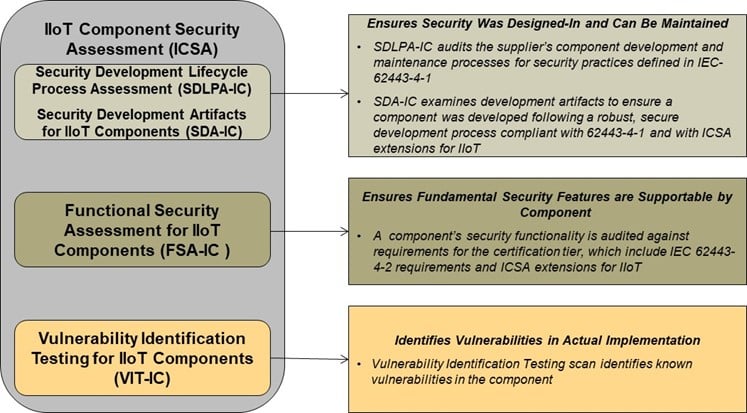 IIoT Component Security Assessment (ICSA)

Security Development Lifecycle Process Assessment (SDLPA-IC)

Security Development Artifacts for IIoT Components (SDA-IC)

Functional Security Assessment for IIoT Components (FSA-IC )

Vulnerability Identification Testing for IIoT Components (VIT-IC)

Ensures Security Was Designed-In and Can Be Maintained

• SDLPA-IC audits the supplier's component development and maintenance processes for security practices defined in IEC-62443-4-1

• SDA-IC examines development artifacts to ensure a component was developed following a robust, secure development process compliant with 62443-4-1 and with ICSA extensions for IIoT

Ensures Fundamental Security Features are Supportable by Component

• A component's security functionality is audited against requirements for the certification tier, which include IEC 62443-4-2 requirements and ICSA extensions for IIoT

Identifies Vulnerabilities in Actual Implementation

• Vulnerability Identification Testing scan identifies known vulnerabilities in the component